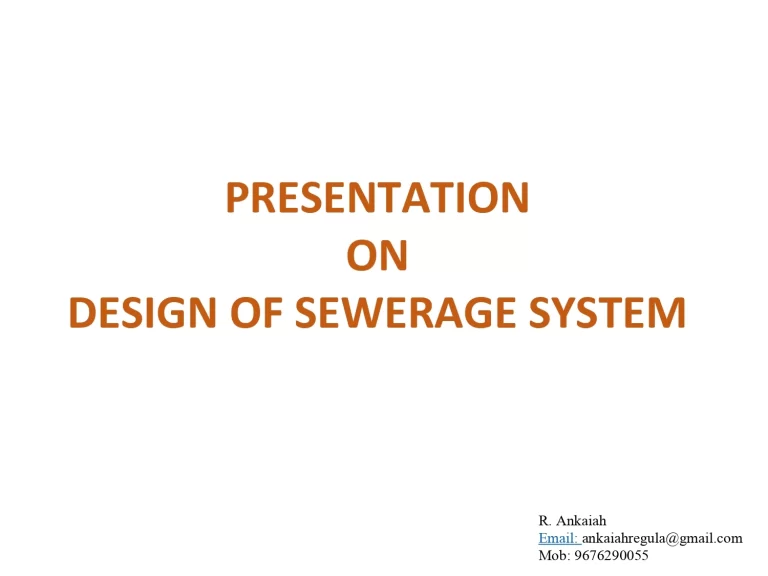 PRESENTATION
ON
DESIGN OF SEWERAGE SYSTEM

R. Ankaiah
Email: ankaiahregula@gmail.com
Mob: 9676290055